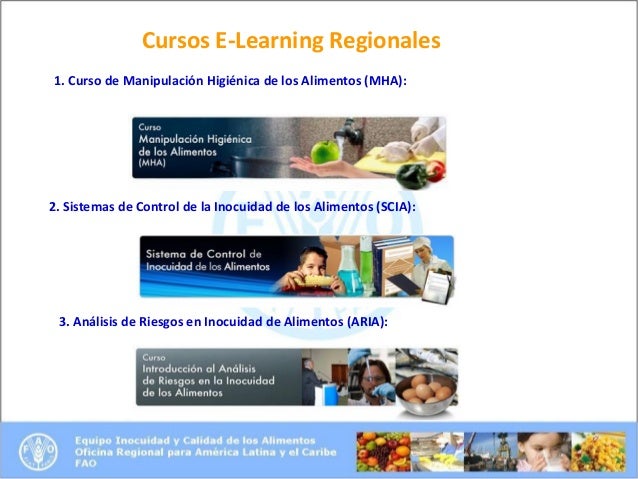 Cursos E-Learning Regionales

1. Curso de Manipulación Higiénica de los Alimentos (MHA):

Curso
Manipulación Higiénica de los Alimentos (MHA)

2. Sistemas de Control de la Inocuidad de los Alimentos (SCIA):

Sistema de Control de Inocuidad de los Alimentos

3. Análisis de Riesgos en Inocuidad de Alimentos (ARIA):

Curso
Introducción al Análisis de Riesgos en la Inocuidad de los Alimentos

FAO

Equipo Inocuidad y Calidad de los Alimentos
Oficina Regional para América Latina y el Caribe
FAO